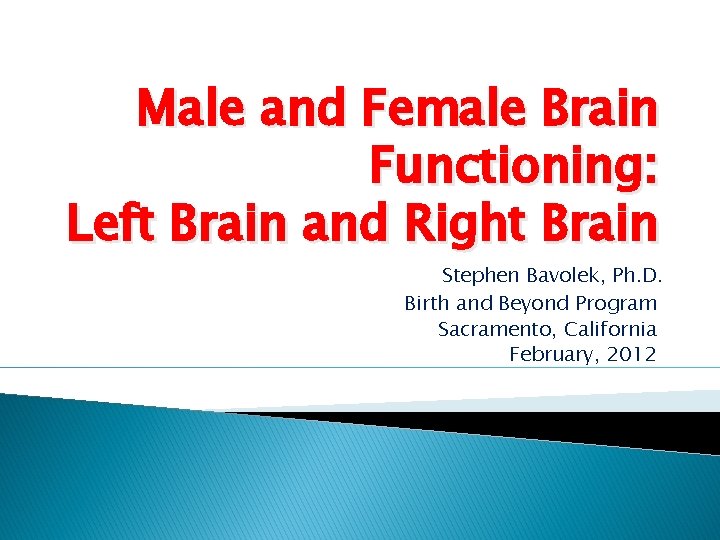 Male and Female Brain Functioning:
Left Brain and Right Brain

Stephen Bavolek, Ph.D.
Birth and Beyond Program
Sacramento, California
February, 2012